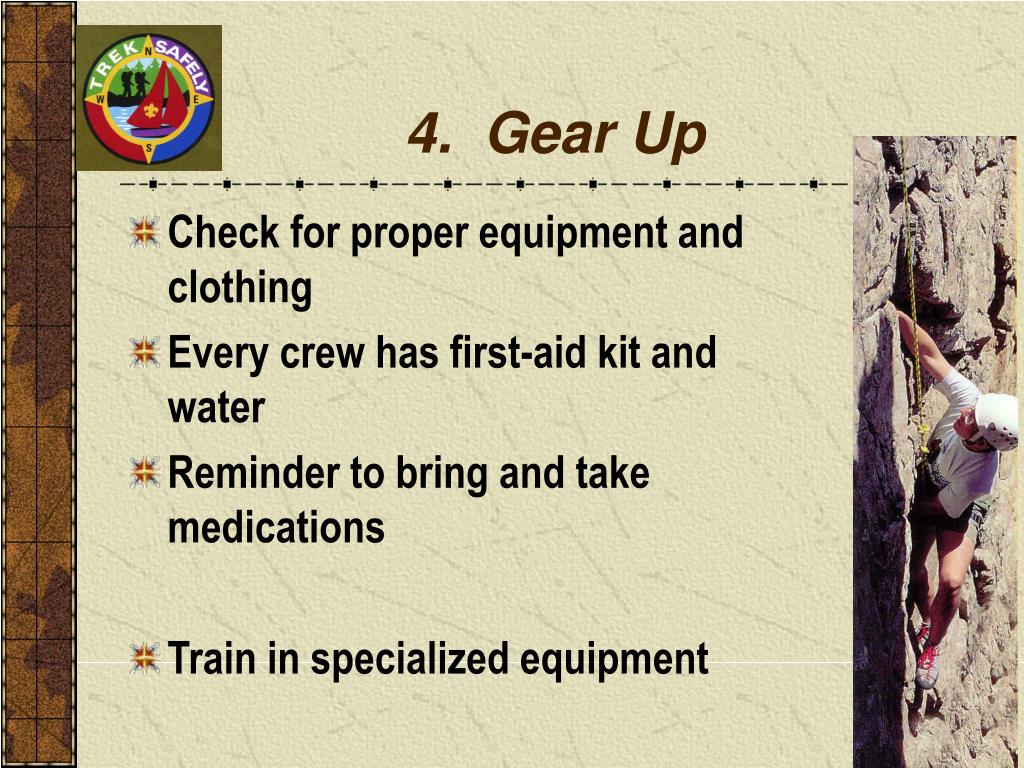 TREK SAFELY
N
W E
S

4. Gear Up

Check for proper equipment and clothing

Every crew has first-aid kit and water

Reminder to bring and take medications

Train in specialized equipment